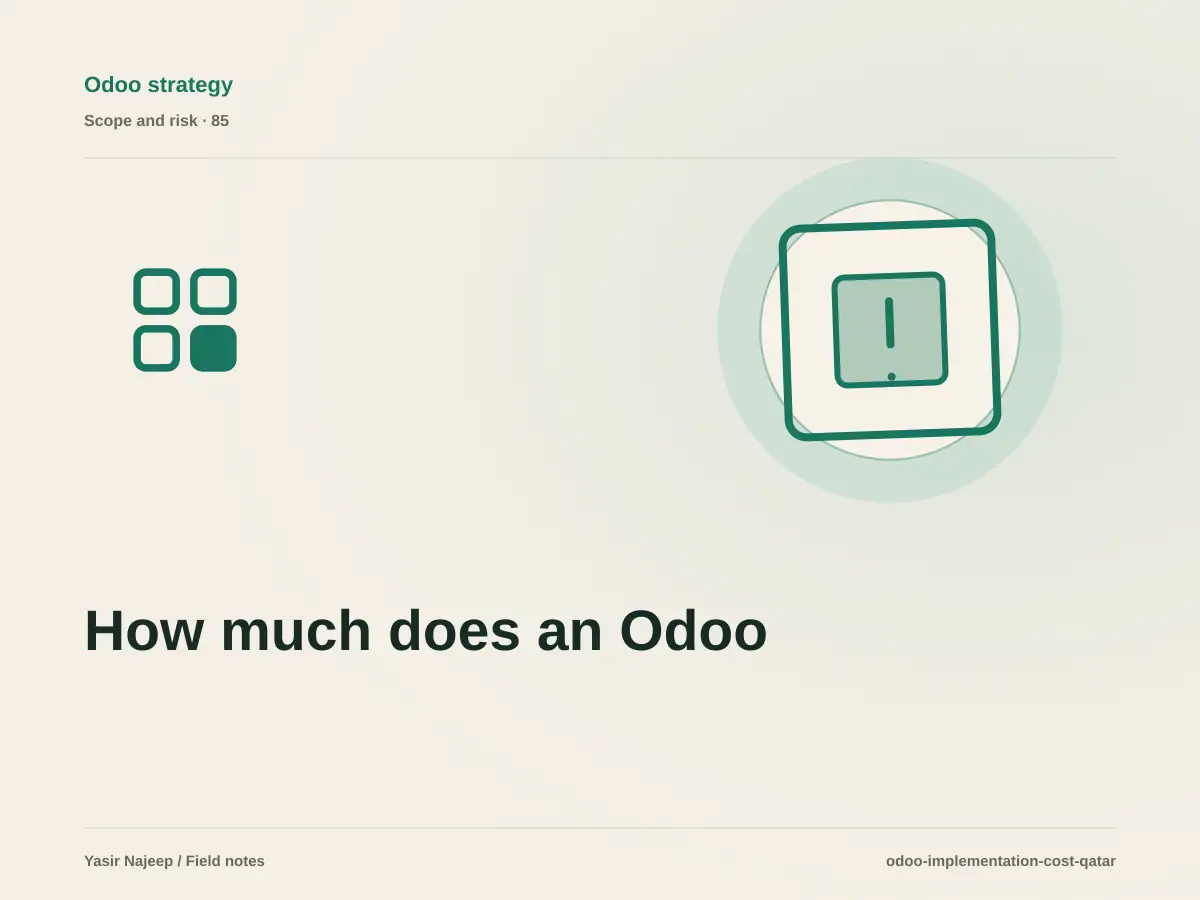 Odoo strategy

Scope and risk · 85

How much does an Odoo

Yasir Najeep / Field notes

odoo-implementation-cost-qatar